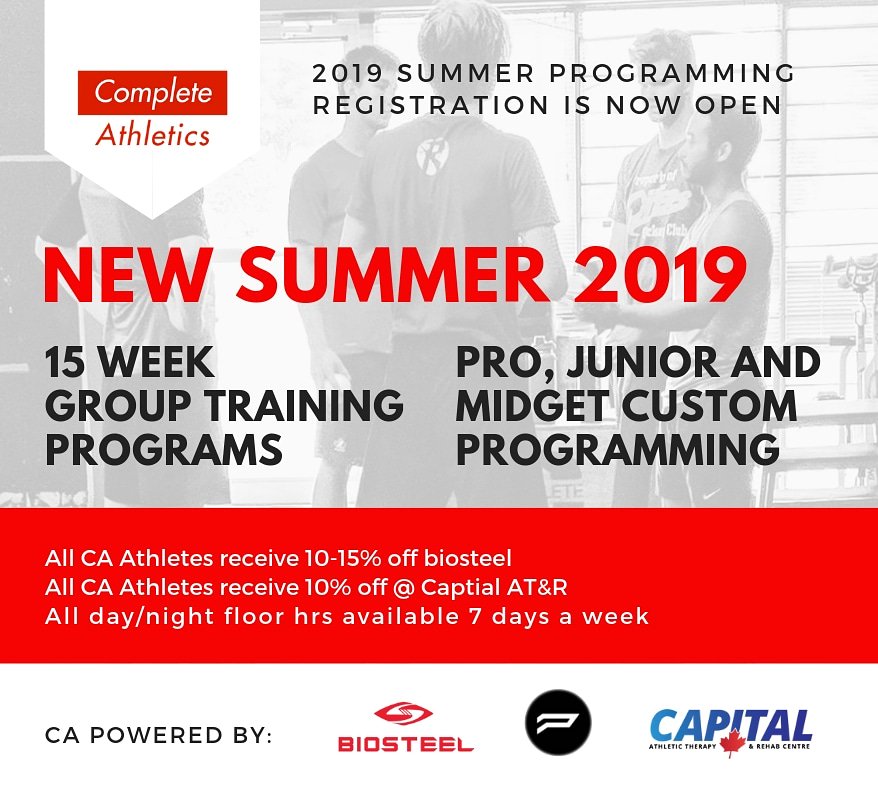 Complete Athletics

2019 SUMMER PROGRAMMING REGISTRATION IS NOW OPEN

NEW SUMMER 2019

15 WEEK GROUP TRAINING PROGRAMS

PRO, JUNIOR AND MIDGET CUSTOM PROGRAMMING

All CA Athletes receive 10-15% off biosteel
All CA Athletes receive 10% off @ Captial AT&R
All day/night floor hrs available 7 days a week

CA POWERED BY:

BIOSTEEL

CAPITAL
ATHLETIC THERAPY & REHAB CENTRE